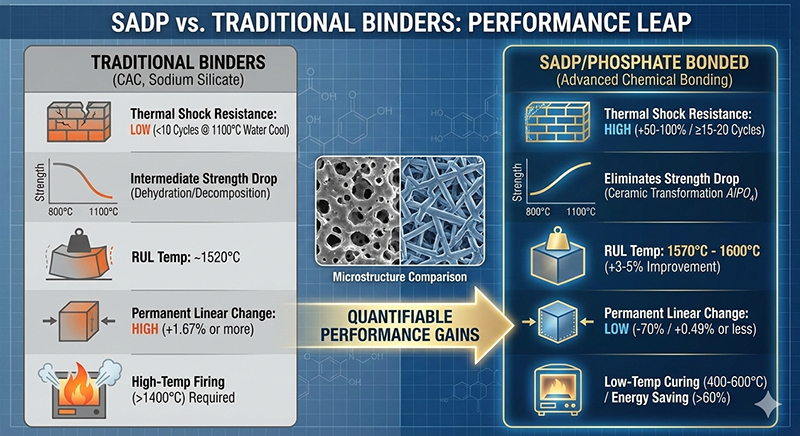 SADP vs. TRADITIONAL BINDERS: PERFORMANCE LEAP

TRADITIONAL BINDERS
(CAC, Sodium Silicate)

Thermal Shock Resistance:
LOW (<10 Cycles @ 1100°C Water Cool)

Strength
800°C 1100°C

Intermediate Strength Drop
(Dehydration/Decomposition)

RUL Temp: ~1520°C

Permanent Linear Change:
HIGH (+1.67% or more)

High-Temp Firing
(>1400°C) Required

Microstructure Comparison

QUANTIFIABLE
PERFORMANCE GAINS

SADP/PHOSPHATE BONDED
(Advanced Chemical Bonding)

Thermal Shock Resistance:
HIGH (+50-100% / ≥15-20 Cycles)

Strength
800°C 1100°C

Eliminates Strength Drop
(Ceramic Transformation $AlPO_4$)

RUL Temp: 1570°C - 1600°C
(+3-5% Improvement)

Permanent Linear Change:
LOW (-70% / +0.49% or less)

Low-Temp Curing (400-600°C)
/ Energy Saving (>60%)